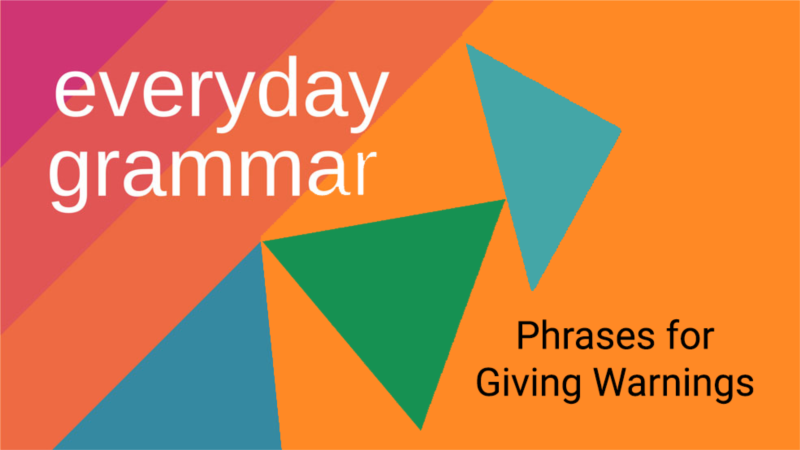 everyday grammar

Phrases for Giving Warnings